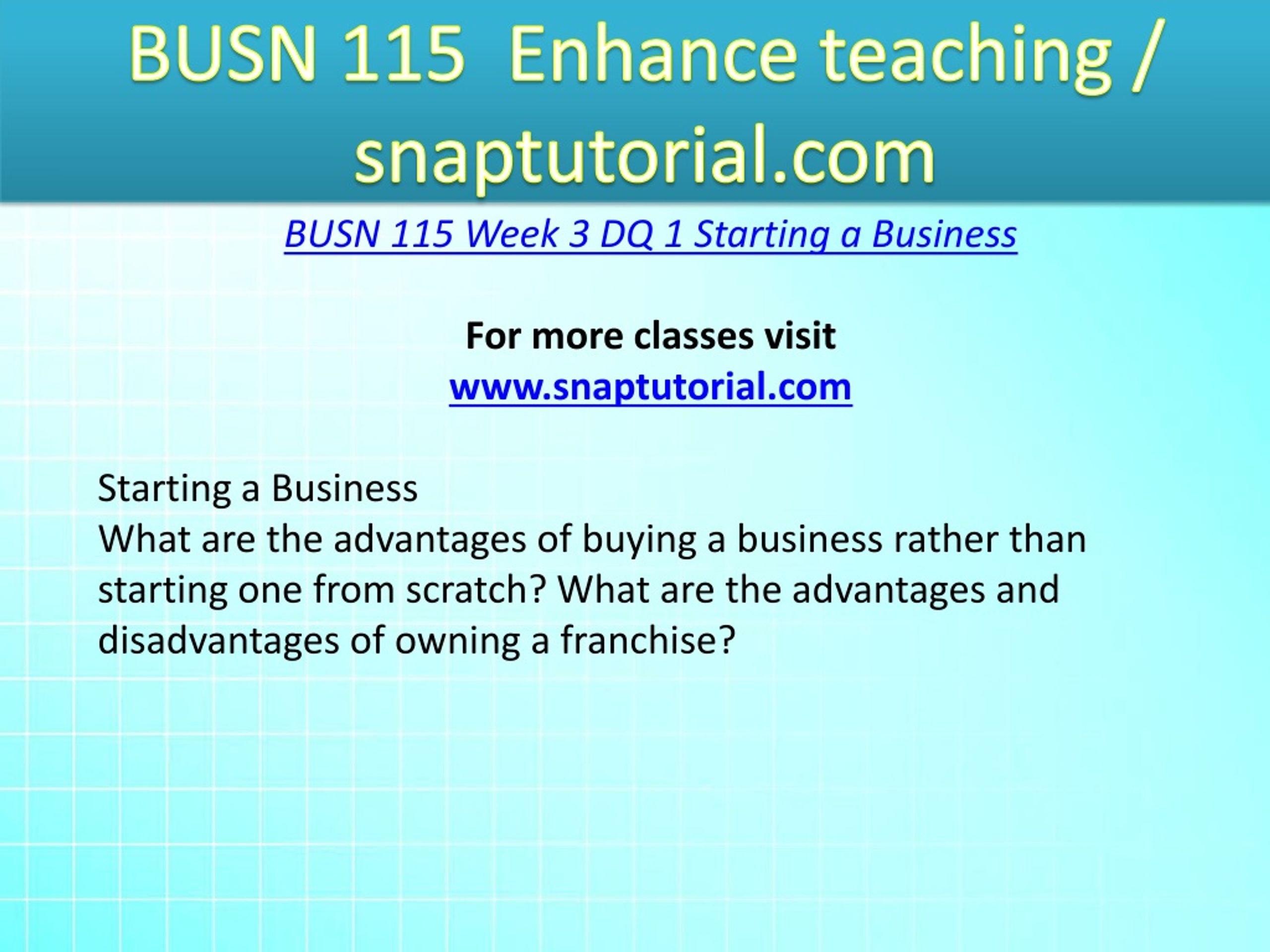 BUSN 115 Enhance teaching / snaptutorial.com

BUSN 115 Week 3 DQ 1 Starting a Business

For more classes visit
www.snaptutorial.com

Starting a Business
What are the advantages of buying a business rather than starting one from scratch? What are the advantages and disadvantages of owning a franchise?